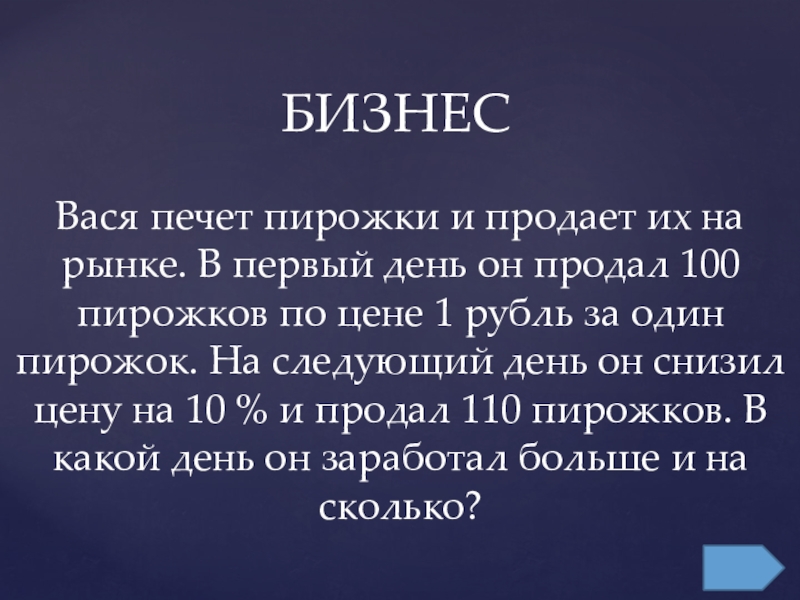 БИЗНЕС

Вася печет пирожки и продает их на рынке. В первый день он продал 100 пирожков по цене 1 рубль за один пирожок. На следующий день он снизил цену на 10 % и продал 110 пирожков. В какой день он заработал больше и на сколько?